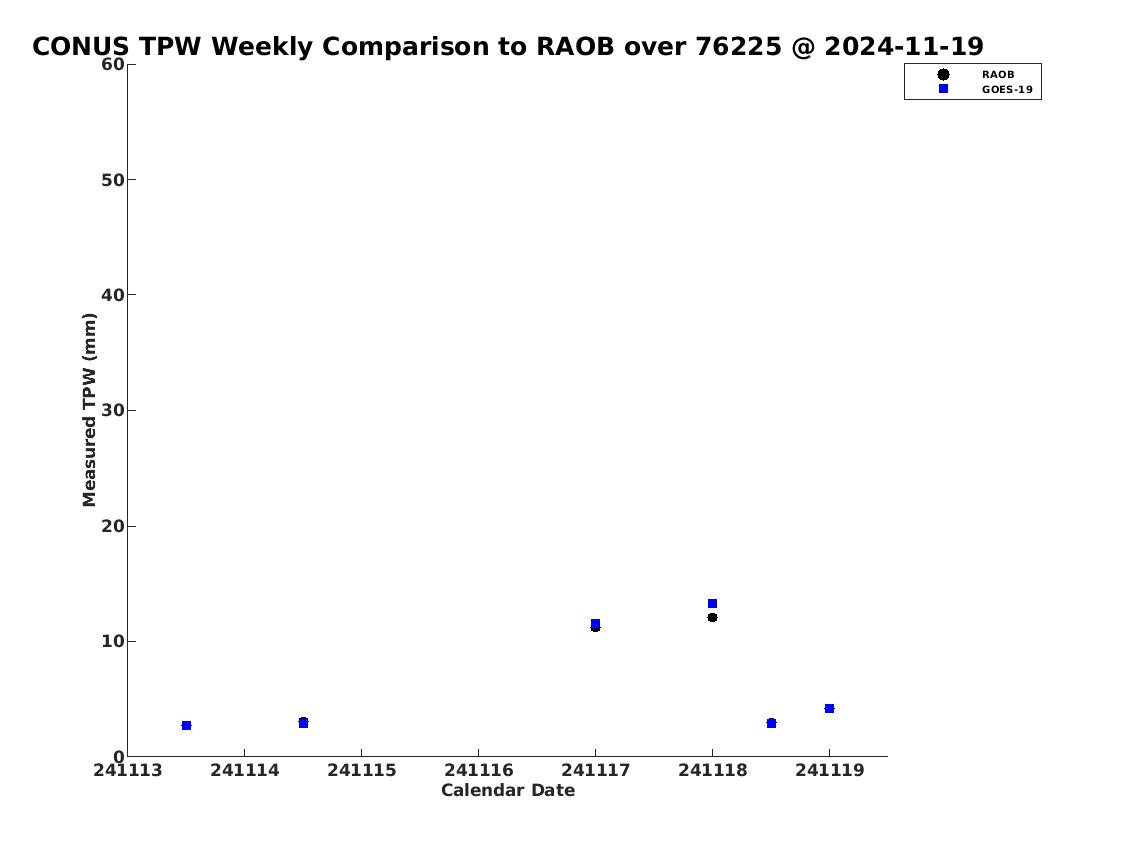 CONUS TPW Weekly Comparison to RAOB over 76225 @ 2024-11-19

RAOB
GOES-19

Measured TPW (mm)

60
50
40
30
20
10
0

241113 241114 241115 241116 241117 241118 241119

Calendar Date